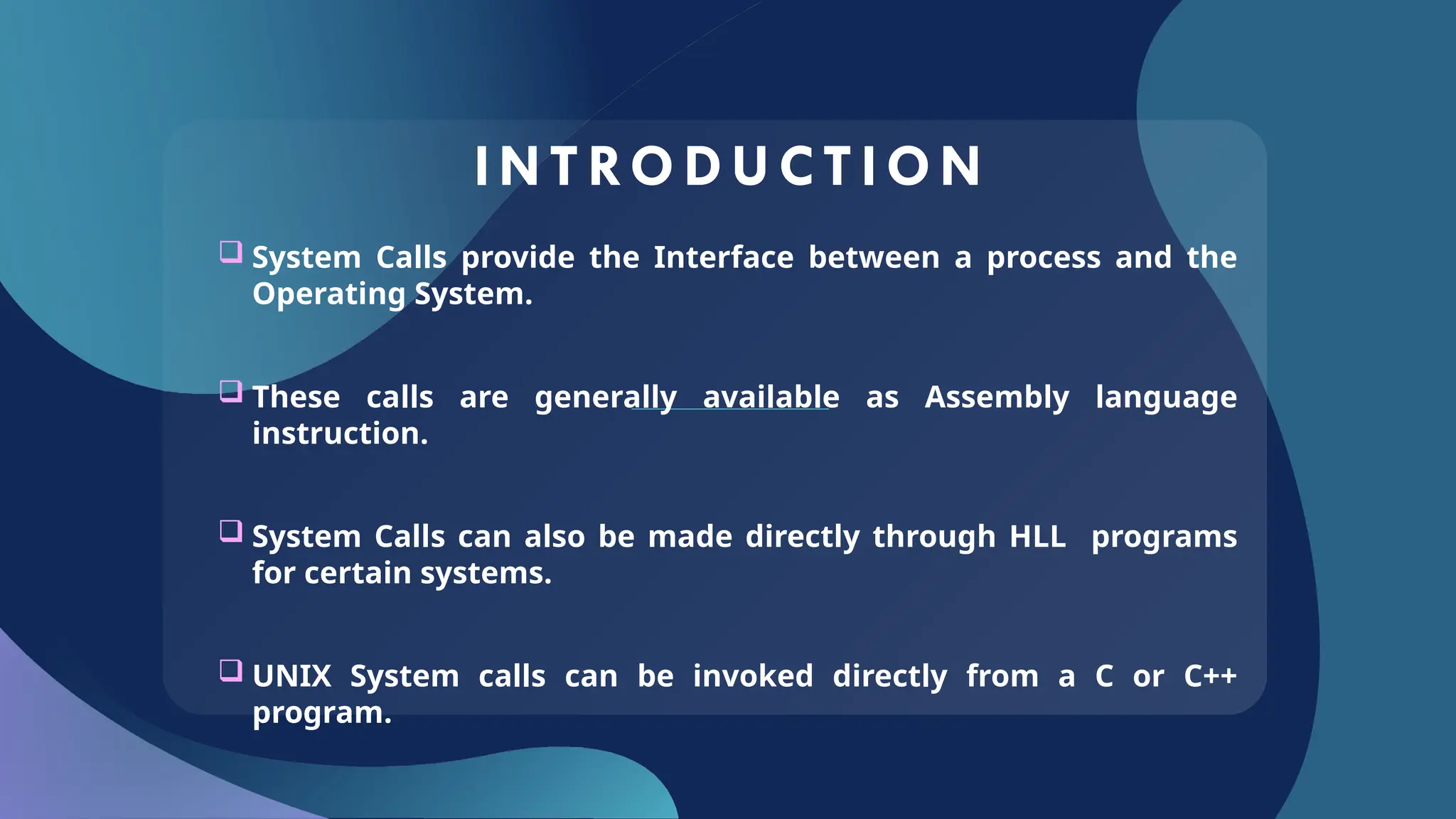 INTRODUCTION

❑ System Calls provide the Interface between a process and the Operating System.

❑ These calls are generally available as Assembly language instruction.

❑ System Calls can also be made directly through HLL programs for certain systems.

❑ UNIX System calls can be invoked directly from a C or C++ program.